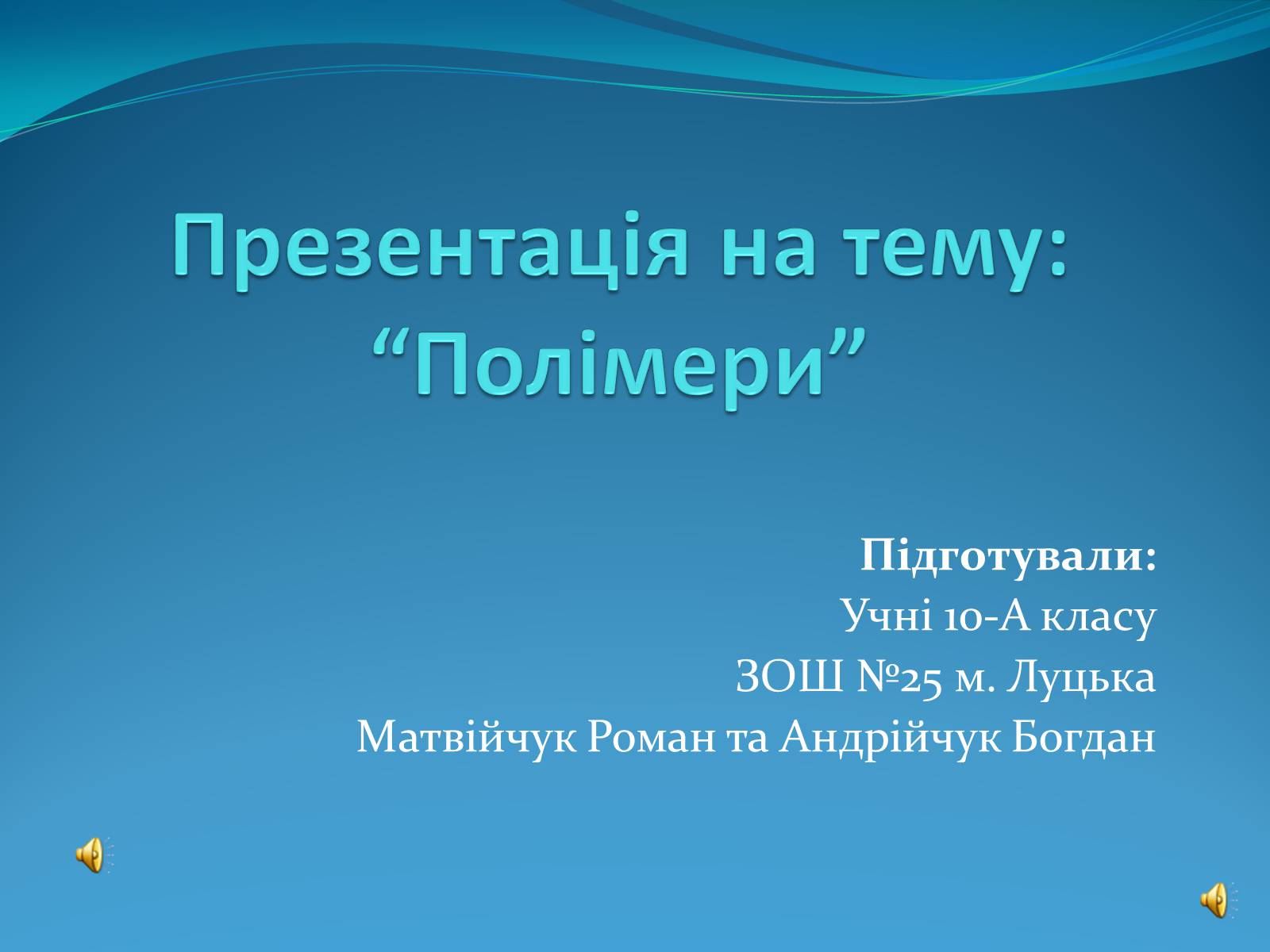 Презентація на тему: “Полімери”

Підготували:
Учні 10-А класу
ЗОШ №25 м. Луцька
Матвійчук Роман та Андрійчук Богдан